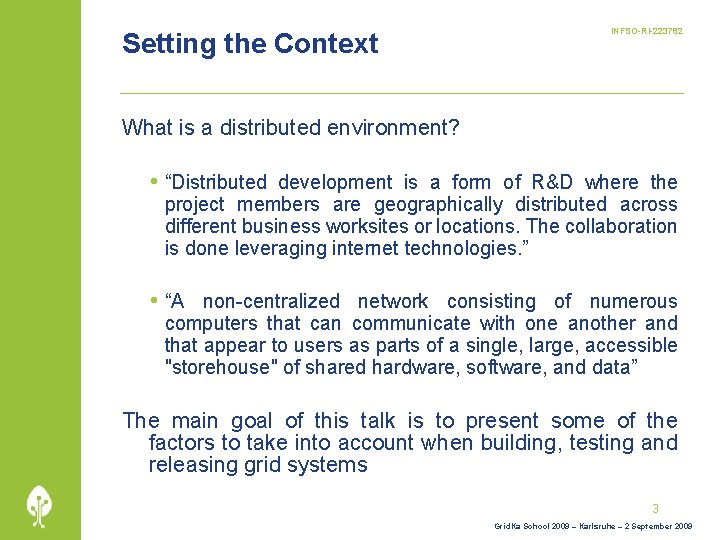 Setting the Context

INFSO-RI-223782

What is a distributed environment?

• “Distributed development is a form of R&D where the project members are geographically distributed across different business worksites or locations. The collaboration is done leveraging internet technologies.”

• “A non-centralized network consisting of numerous computers that can communicate with one another and that appear to users as parts of a single, large, accessible "storehouse" of shared hardware, software, and data”

The main goal of this talk is to present some of the factors to take into account when building, testing and releasing grid systems

3

GridKa School 2009 – Karlsruhe – 2 September 2009